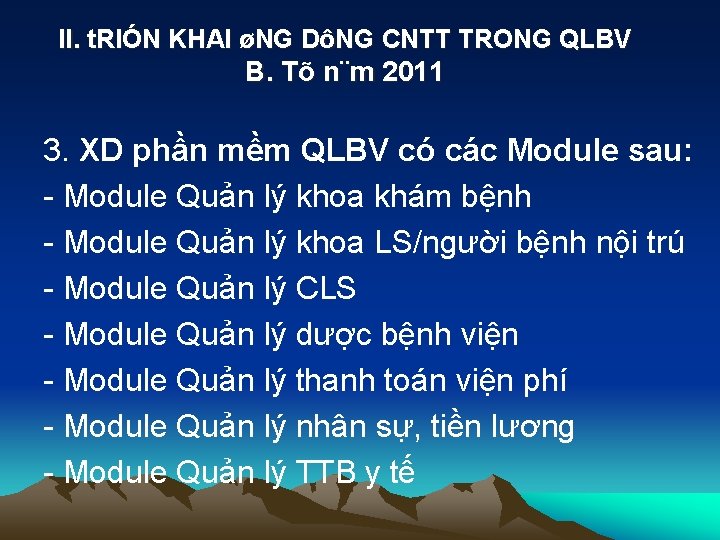 II. tRIÓN KHAI øNG DôNG CNTT TRONG QLBV
B. Tõ n¨m 2011

3. XD phần mềm QLBV có các Module sau:
- Module Quản lý khoa khám bệnh
- Module Quản lý khoa LS/người bệnh nội trú
- Module Quản lý CLS
- Module Quản lý dược bệnh viện
- Module Quản lý thanh toán viện phí
- Module Quản lý nhân sự, tiền lương
- Module Quản lý TTB y tế